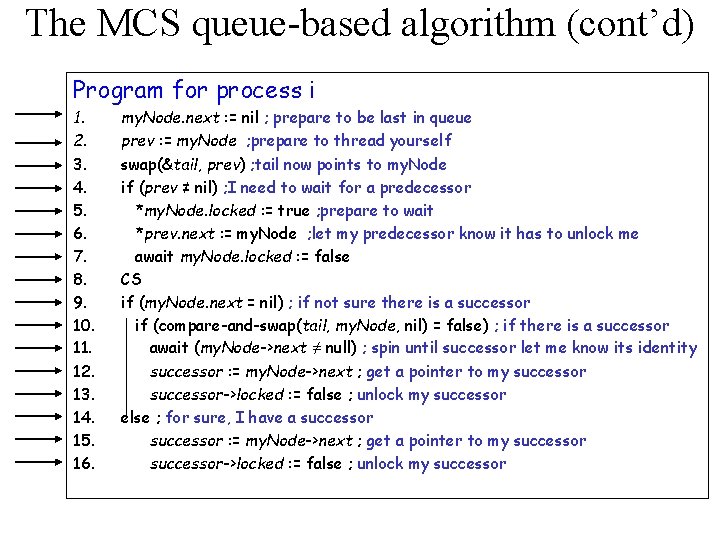 The MCS queue-based algorithm (cont'd)

Program for process i
1. myNode.next := nil ; prepare to be last in queue
2. prev := myNode ;prepare to thread yourself
3. swap(&tail, prev) ;tail now points to myNode
4. if (prev ≠ nil) ;I need to wait for a predecessor
5. *myNode.locked := true ;prepare to wait
6. *prev.next := myNode ;let my predecessor know it has to unlock me
7. await myNode.locked := false
8. CS
9. if (myNode.next = nil) ; if not sure there is a successor
10. if (compare-and-swap(tail, myNode, nil) = false) ; if there is a successor
11. await (myNode->next ≠ null) ; spin until successor let me know its identity
12. successor := myNode->next ; get a pointer to my successor
13. successor->locked := false ; unlock my successor
14. else ; for sure, I have a successor
15. successor := myNode->next ; get a pointer to my successor
16. successor->locked := false ; unlock my successor